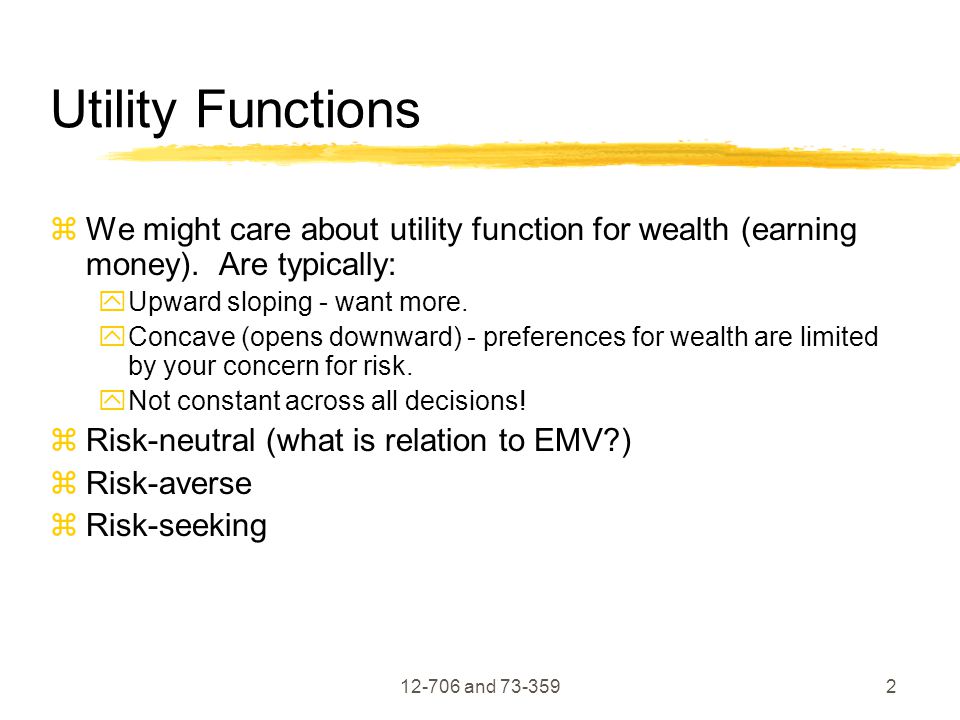 Utility Functions

We might care about utility function for wealth (earning money). Are typically:

Upward sloping - want more.

Concave (opens downward) - preferences for wealth are limited by your concern for risk.

Not constant across all decisions!

Risk-neutral (what is relation to EMV?)

Risk-averse

Risk-seeking

12-706 and 73-359

2